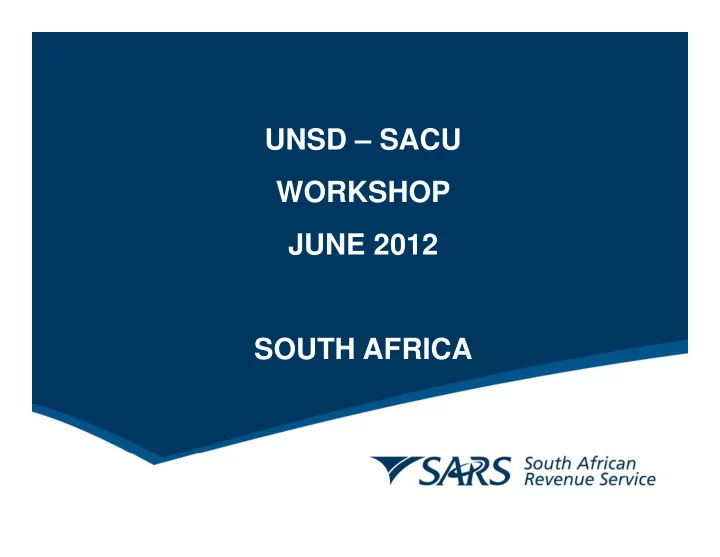 UNSD – SACU

WORKSHOP

JUNE 2012

SOUTH AFRICA

SARS South African Revenue Service